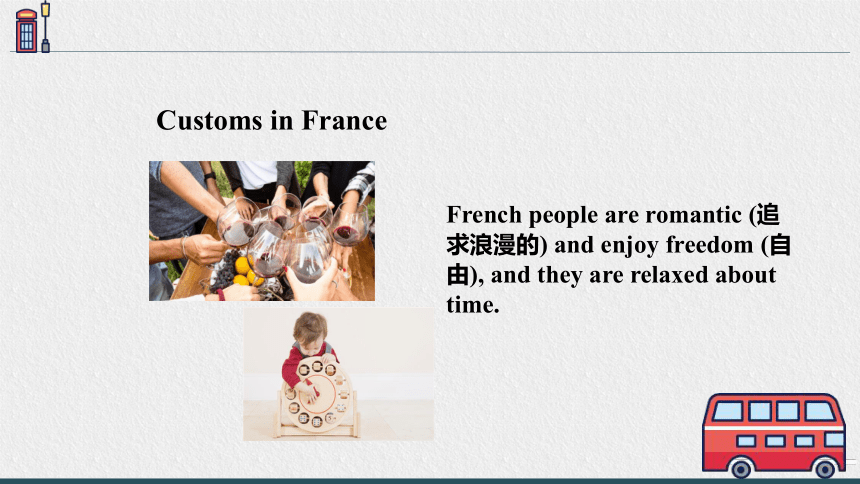 Customs in France

French people are romantic (追求浪漫的) and enjoy freedom (自由), and they are relaxed about time.